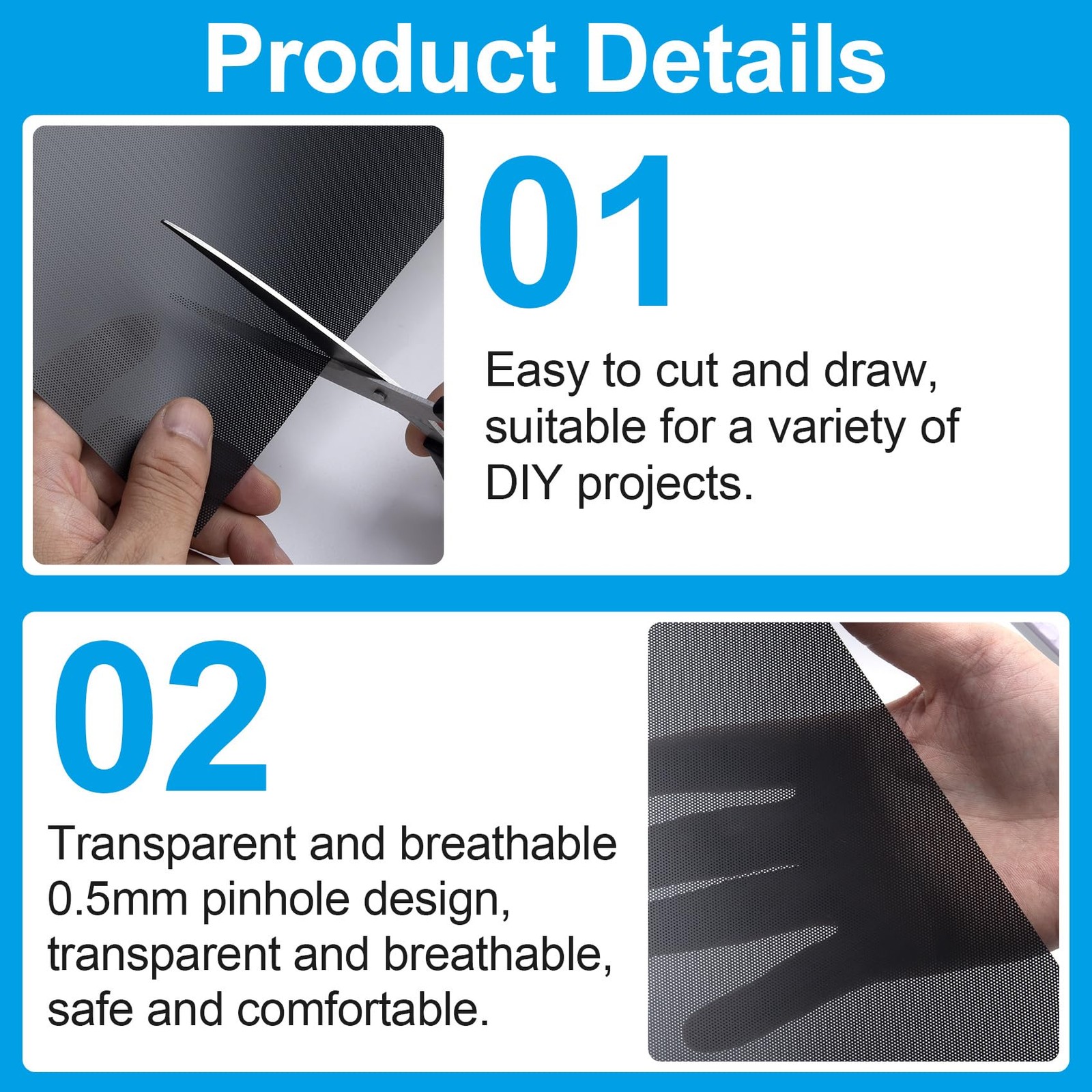 Product Details

01

Easy to cut and draw, suitable for a variety of DIY projects.

02

Transparent and breathable 0.5mm pinhole design, transparent and breathable, safe and comfortable.